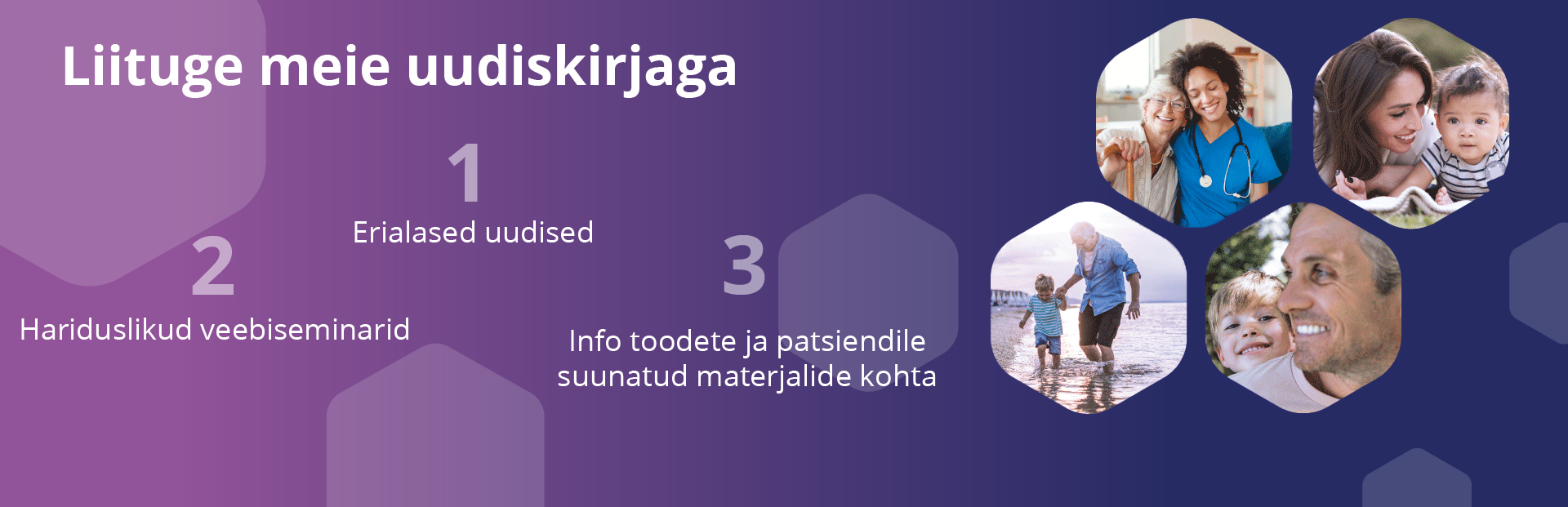 Liituge meie uudiskirjaga

1
Erialased uudised

2
Hariduslikud veebiseminarid

3
Info toodete ja patsiendile suunatud materjalide kohta